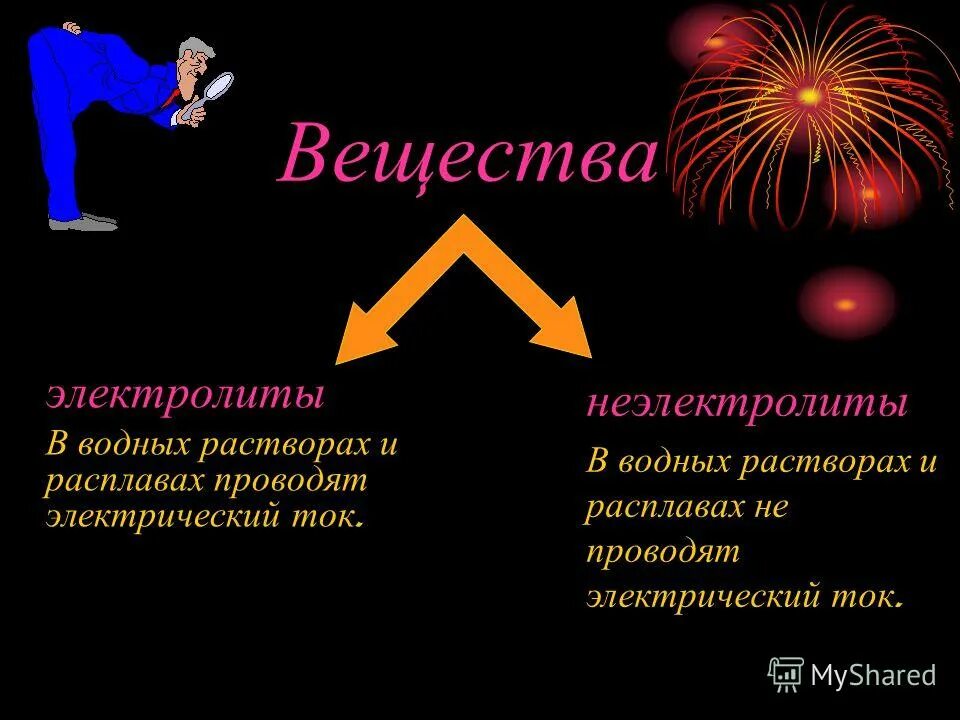 Вещества

электролиты

В водных растворах и расплавах проводят электрический ток.

неэлектролиты

В водных растворах и расплавах не проводят электрический ток.

MyShared